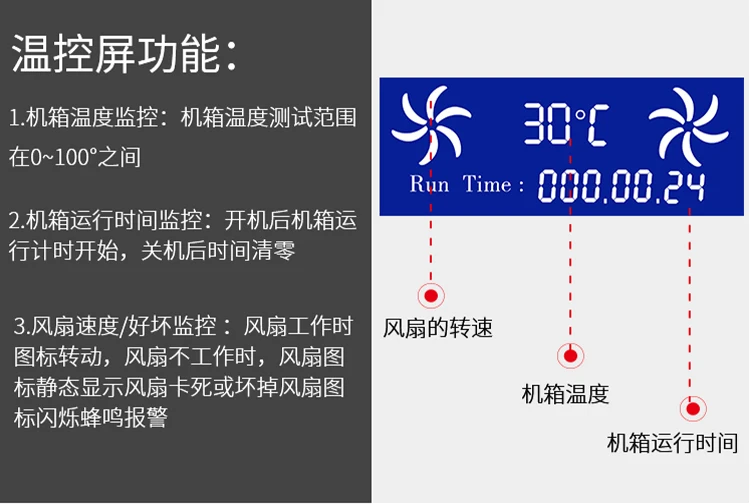 温控屏功能:

1.机箱温度监控：机箱温度测试范围在0~100°之间

2.机箱运行时间监控：开机后机箱运行计时开始，关机后时间清零

3.风扇速度/好坏监控：风扇工作时图标转动，风扇不工作时，风扇图标静态显示风扇卡死或坏掉风扇图标闪烁蜂鸣报警

30°C

Run Time : 000.00.24

风扇的转速

机箱温度

机箱运行时间